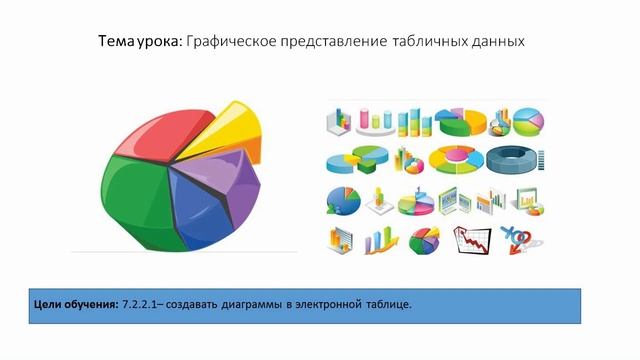 Тема урока: Графическое представление табличных данных

Цели обучения: 7.2.2.1– создавать диаграммы в электронной таблице.